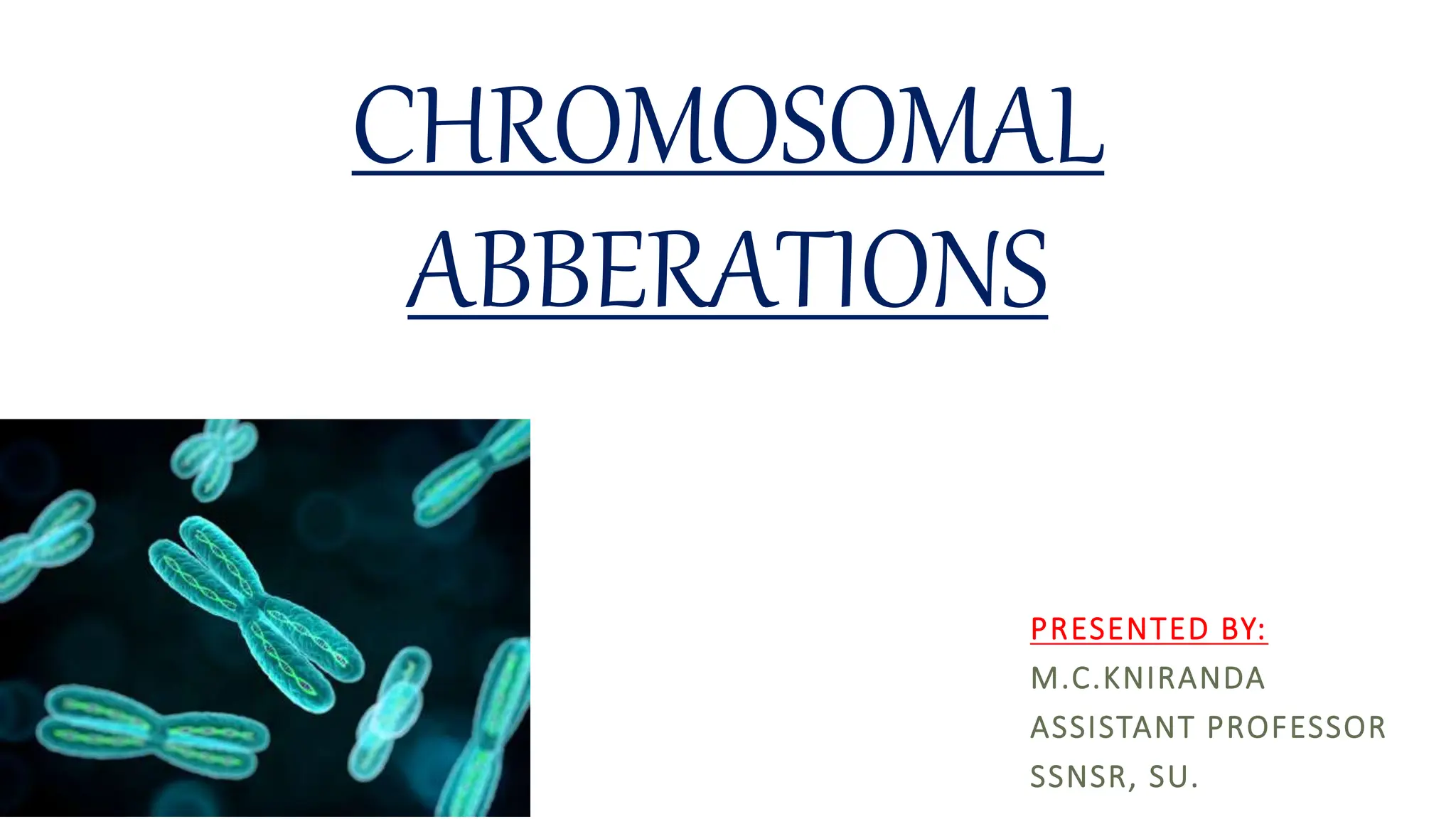 CHROMOSOMAL ABBERATIONS

PRESENTED BY:
M.C.KNIRANDA
ASSISTANT PROFESSOR
SSNSR, SU.